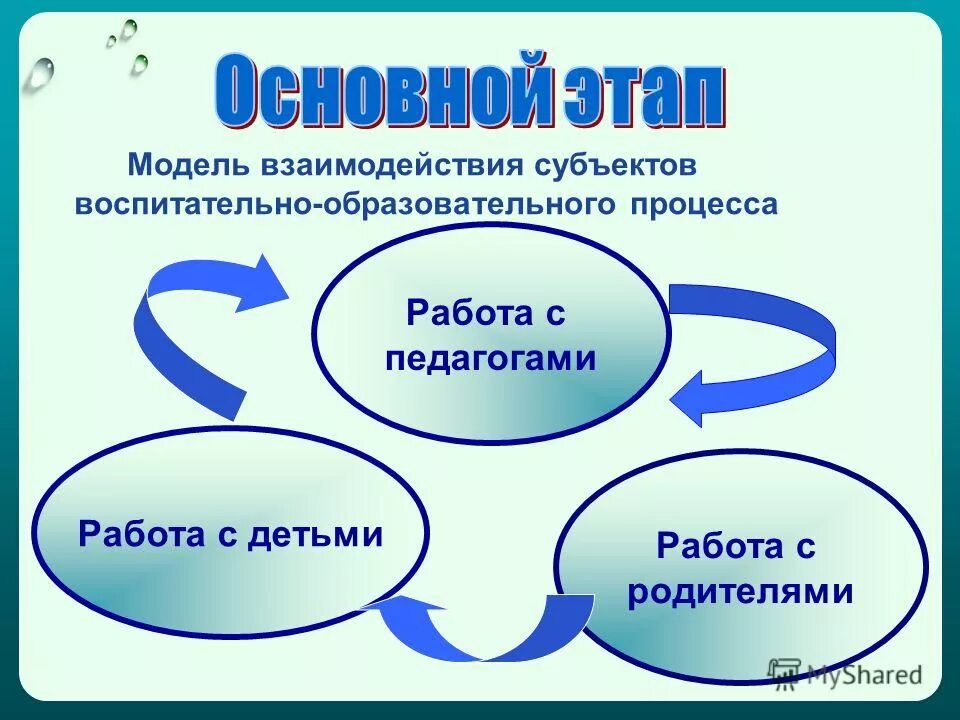 Основной этап

Модель взаимодействия субъектов воспитательно-образовательного процесса

Работа с педагогами

Работа с детьми

Работа с родителями

MyShared